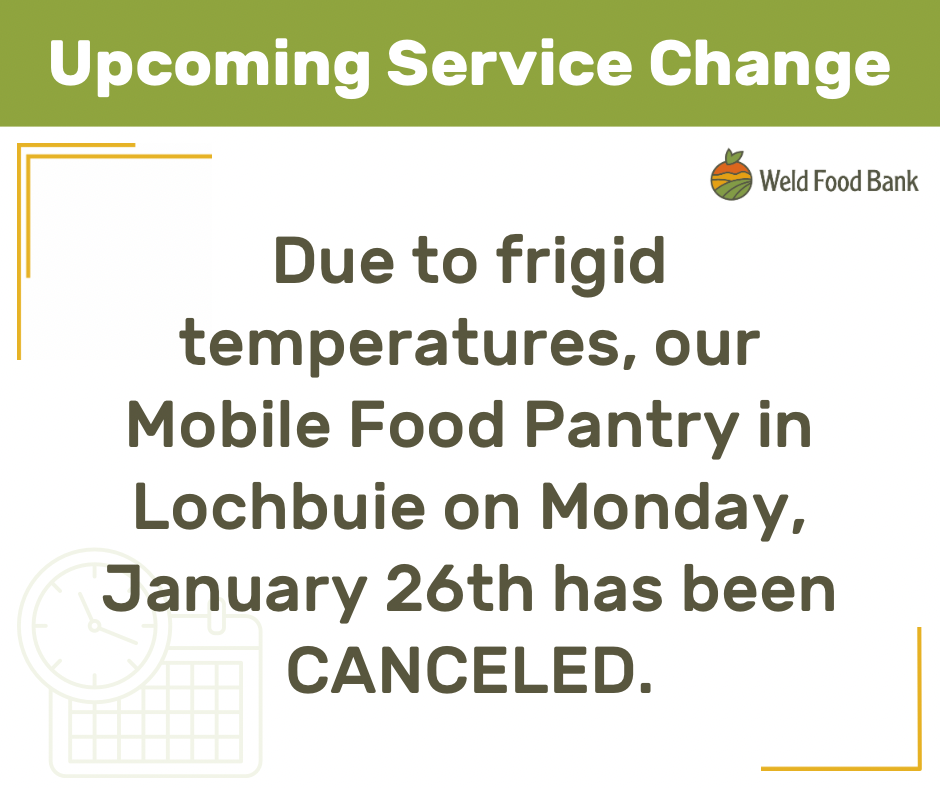 Upcoming Service Change

Weld Food Bank

Due to frigid temperatures, our Mobile Food Pantry in Lochbuie on Monday, January 26th has been CANCELED.